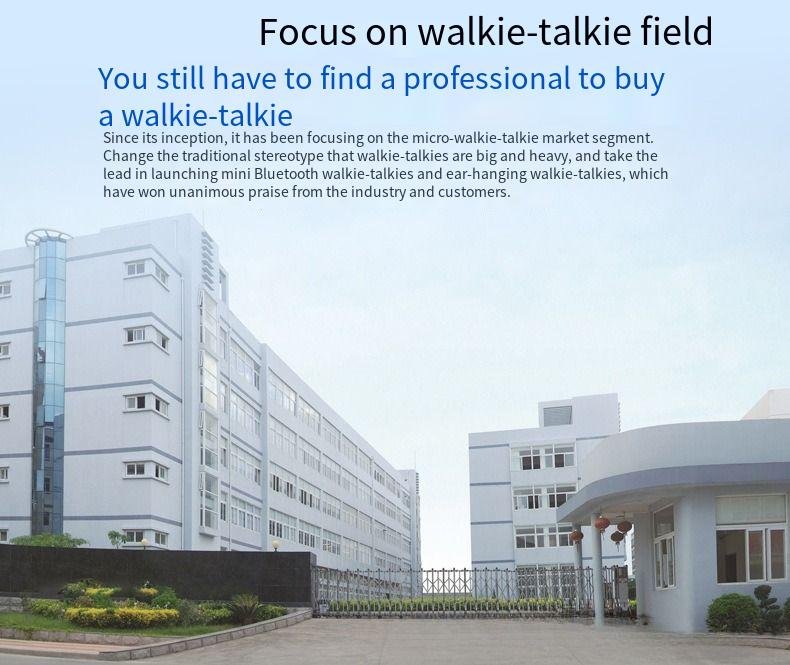 Focus on walkie-talkie field

You still have to find a professional to buy a walkie-talkie

Since its inception, it has been focusing on the micro-walkie-talkie market segment. Change the traditional stereotype that walkie-talkies are big and heavy, and take the lead in launching mini Bluetooth walkie-talkies and ear-hanging walkie-talkies, which have won unanimous praise from the industry and customers.